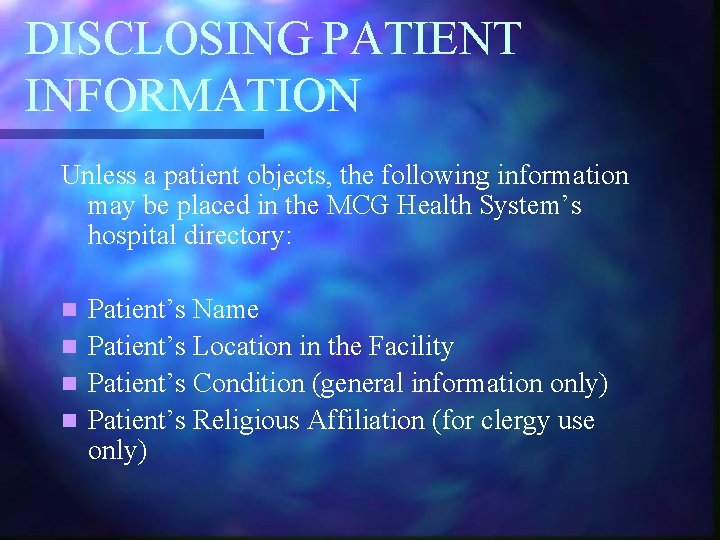 DISCLOSING PATIENT INFORMATION

Unless a patient objects, the following information may be placed in the MCG Health System’s hospital directory:

- Patient’s Name
- Patient’s Location in the Facility
- Patient’s Condition (general information only)
- Patient’s Religious Affiliation (for clergy use only)